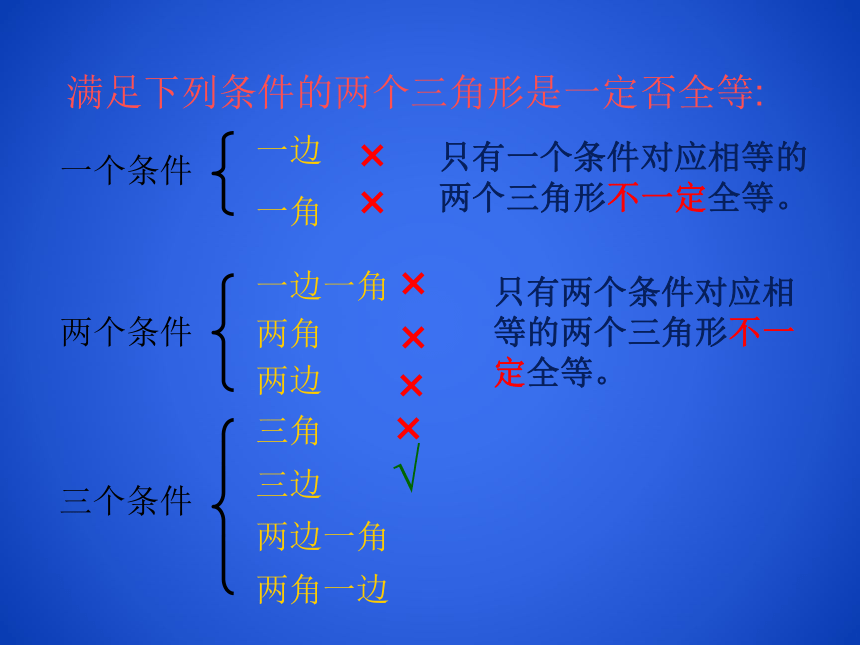 满足下列条件的两个三角形是一定否全等:

一个条件 一边 × 一角 ×

只有一个条件对应相等的两个三角形不一定全等。

两个条件 一边一角 × 两角 × 两边 ×

只有两个条件对应相等的两个三角形不一定全等。

三个条件 三角 × 三边 √ 两边一角 两角一边